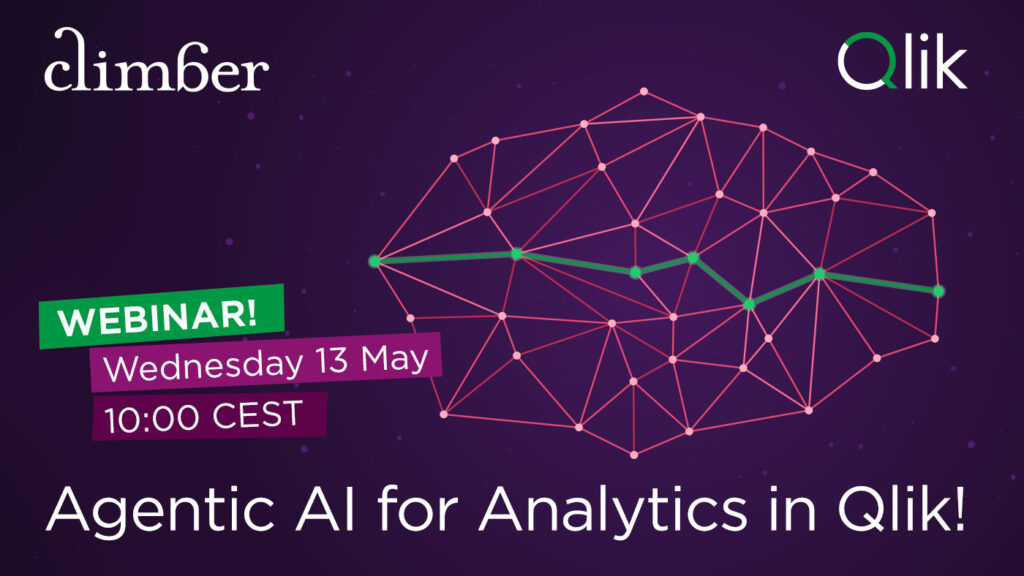 climber

Qlik

WEBINAR!
Wednesday 13 May
10:00 CEST

Agentic AI for Analytics in Qlik!